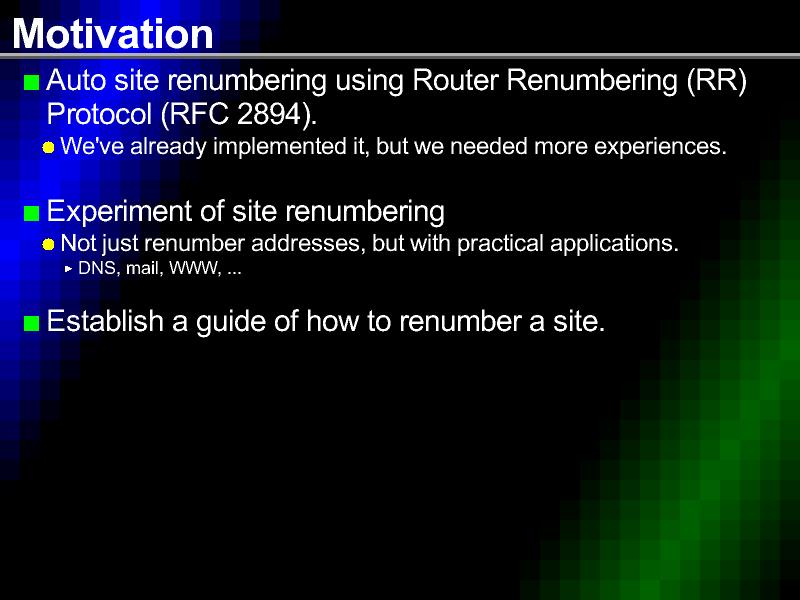 Motivation

Auto site renumbering using Router Renumbering (RR) Protocol (RFC 2894).

We've already implemented it, but we needed more experiences.

Experiment of site renumbering

Not just renumber addresses, but with practical applications.

DNS, mail, WWW, ...

Establish a guide of how to renumber a site.